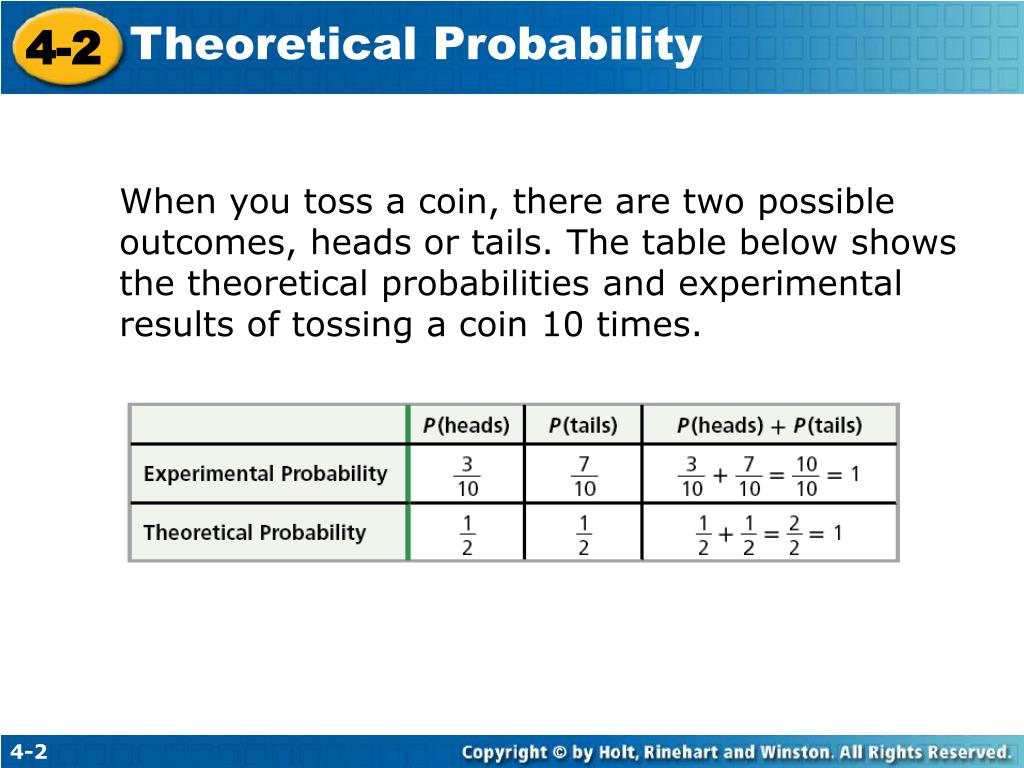 4-2 Theoretical Probability

When you toss a coin, there are two possible outcomes, heads or tails. The table below shows the theoretical probabilities and experimental results of tossing a coin 10 times.

| | $P$(heads) | $P$(tails) | $P$(heads) + $P$(tails) |
|---|---|---|---|
| Experimental Probability | $\frac{3}{10}$ | $\frac{7}{10}$ | $\frac{3}{10} + \frac{7}{10} = \frac{10}{10} = 1$ |
| Theoretical Probability | $\frac{1}{2}$ | $\frac{1}{2}$ | $\frac{1}{2} + \frac{1}{2} = \frac{2}{2} = 1$ |

4-2

Copyright © by Holt, Rinehart and Winston. All Rights Reserved.